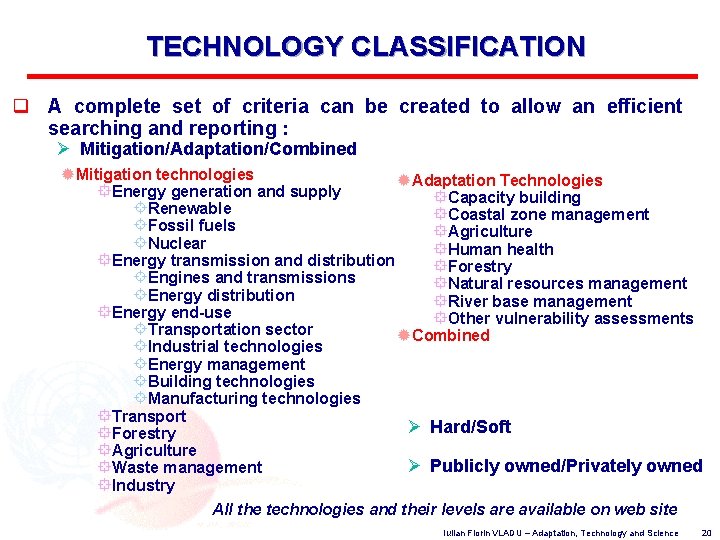 TECHNOLOGY CLASSIFICATION

A complete set of criteria can be created to allow an efficient searching and reporting :

Mitigation/Adaptation/Combined

Mitigation technologies
Energy generation and supply
Renewable
Fossil fuels
Nuclear
Energy transmission and distribution
Engines and transmissions
Energy distribution
Energy end-use
Transportation sector
Industrial technologies
Energy management
Building technologies
Manufacturing technologies
Transport
Forestry
Agriculture
Waste management
Industry

Adaptation Technologies
Capacity building
Coastal zone management
Agriculture
Human health
Forestry
Natural resources management
River base management
Other vulnerability assessments
Combined

Hard/Soft

Publicly owned/Privately owned

All the technologies and their levels are available on web site

Iulian Florin VLADU – Adaptation, Technology and Science 20